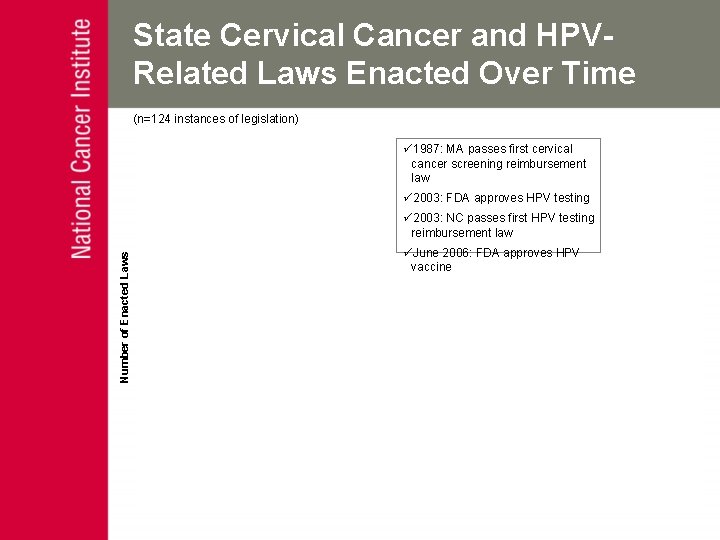 National Cancer Institute

State Cervical Cancer and HPV-Related Laws Enacted Over Time

(n=124 instances of legislation)

✓1987: MA passes first cervical cancer screening reimbursement law

✓2003: FDA approves HPV testing

✓2003: NC passes first HPV testing reimbursement law

✓June 2006: FDA approves HPV vaccine

Number of Enacted Laws